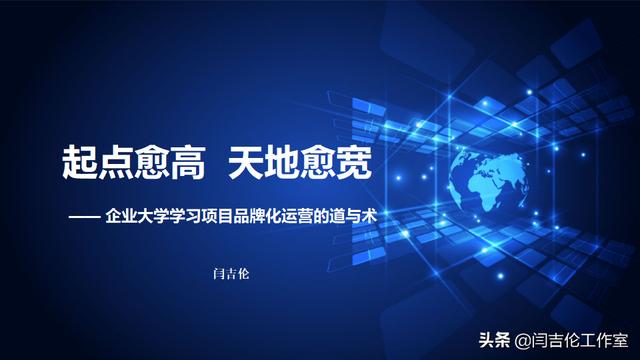 起点愈高 天地愈宽

—— 企业大学学习项目品牌化运营的道与术

闫吉伦

头条 @闫吉伦工作室